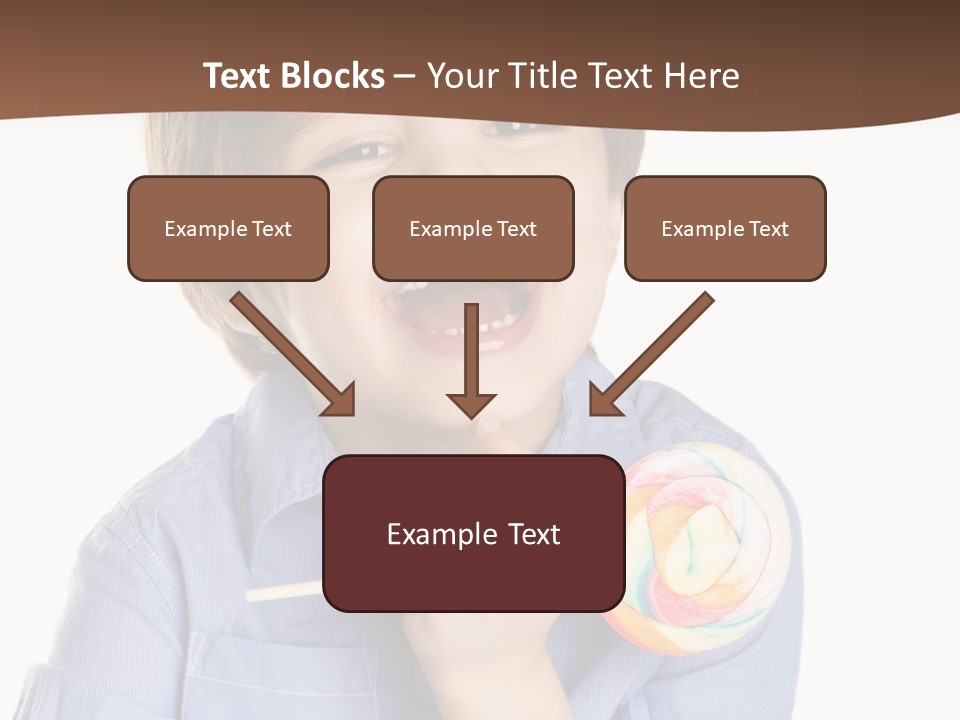 Text Blocks – Your Title Text Here

Example Text

Example Text

Example Text

Example Text